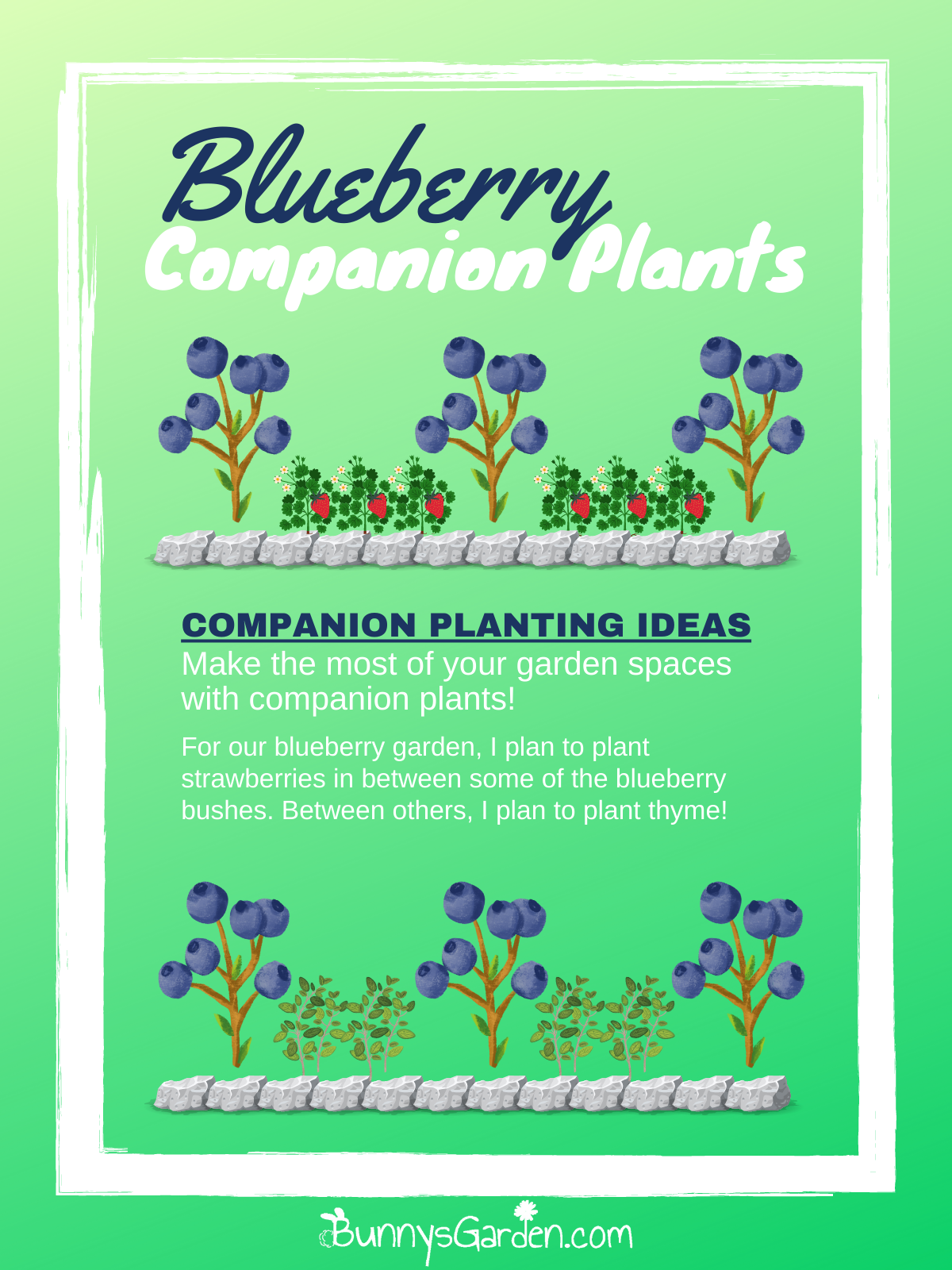 Blueberry
Companion Plants

COMPANION PLANTING IDEAS
Make the most of your garden spaces with companion plants!

For our blueberry garden, I plan to plant strawberries in between some of the blueberry bushes. Between others, I plan to plant thyme!

BunnysGarden.com